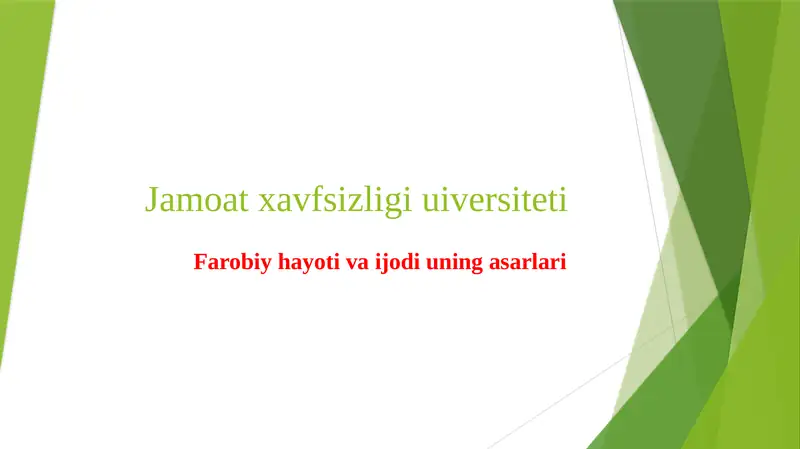 Jamoat xavfsizligi uiversiteti

Farobiy hayoti va ijodi uning asarlari